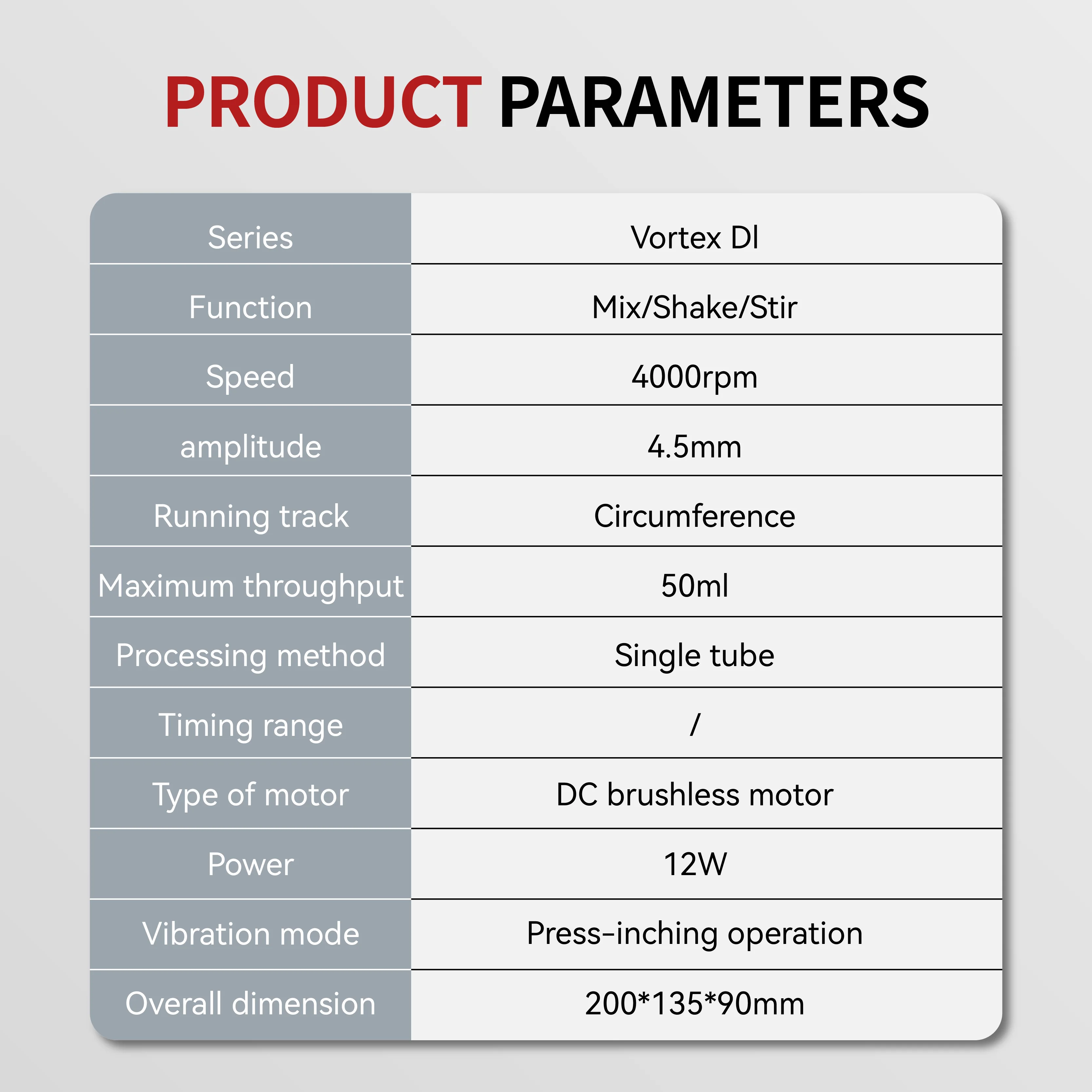 PRODUCT PARAMETERS

| Series | Vortex DI |
|---|---|
| Function | Mix/Shake/Stir |
| Speed | 4000rpm |
| amplitude | 4.5mm |
| Running track | Circumference |
| Maximum throughput | 50ml |
| Processing method | Single tube |
| Timing range | / |
| Type of motor | DC brushless motor |
| Power | 12W |
| Vibration mode | Press-inching operation |
| Overall dimension | 200*135*90mm |